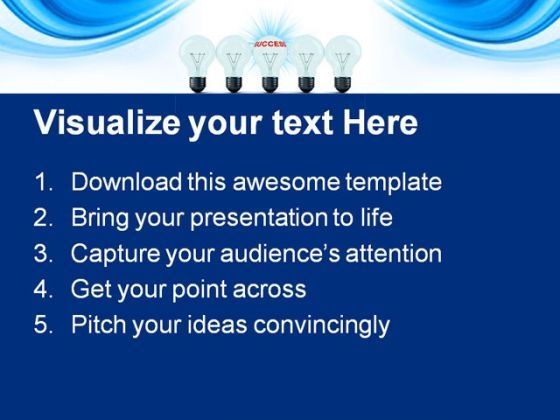 SUCCESS

Visualize your text Here

1. Download this awesome template
2. Bring your presentation to life
3. Capture your audience's attention
4. Get your point across
5. Pitch your ideas convincingly